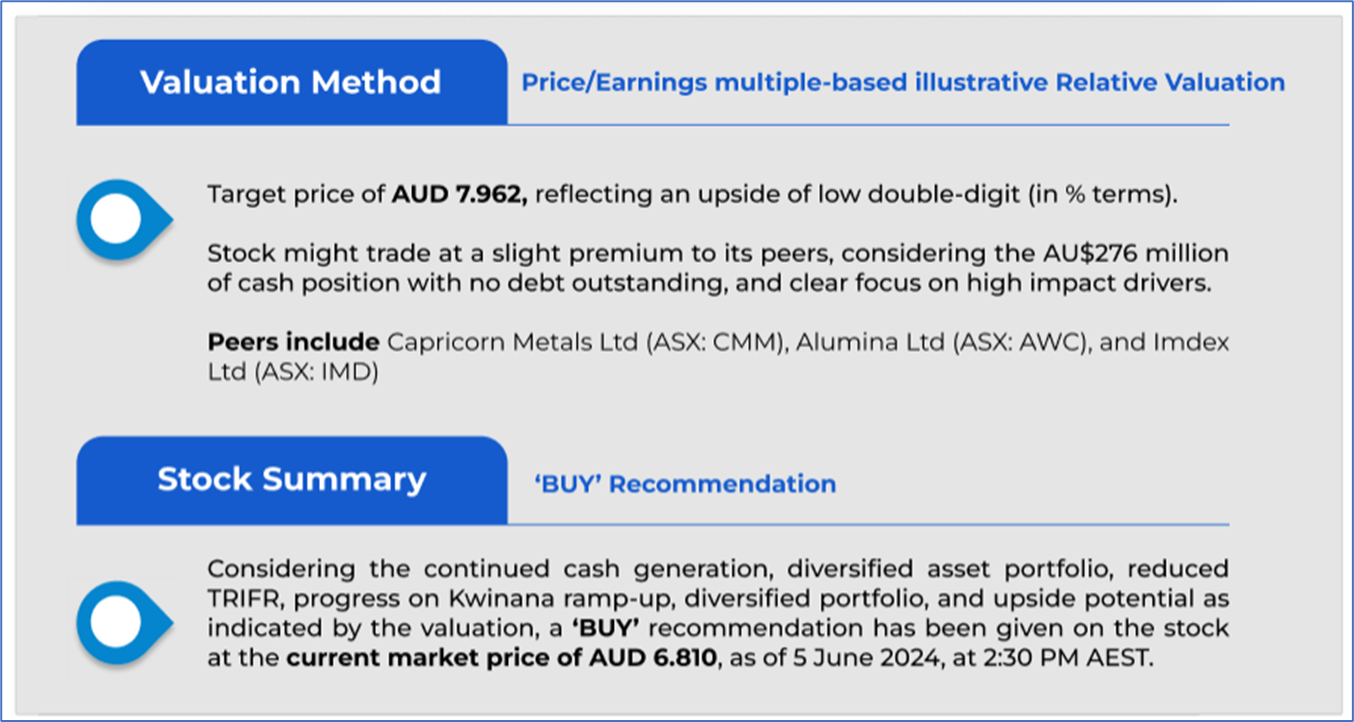 Valuation Method

Price/Earnings multiple-based illustrative Relative Valuation

Target price of AUD 7.962, reflecting an upside of low double-digit (in % terms).

Stock might trade at a slight premium to its peers, considering the AU$276 million of cash position with no debt outstanding, and clear focus on high impact drivers.

Peers include Capricorn Metals Ltd (ASX: CMM), Alumina Ltd (ASX: AWC), and Imdex Ltd (ASX: IMD)

Stock Summary

'BUY' Recommendation

Considering the continued cash generation, diversified asset portfolio, reduced TRIFR, progress on Kwinana ramp-up, diversified portfolio, and upside potential as indicated by the valuation, a 'BUY' recommendation has been given on the stock at the current market price of AUD 6.810, as of 5 June 2024, at 2:30 PM AEST.